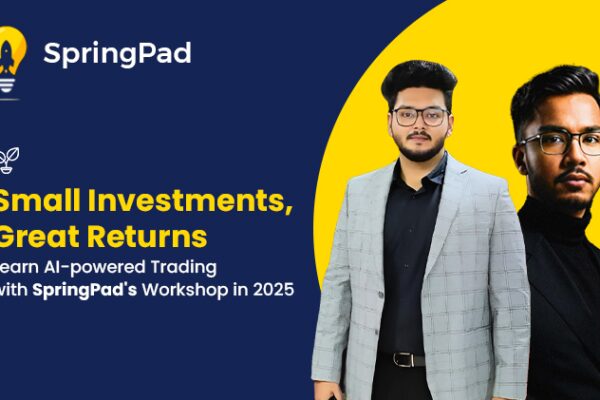 SpringPad

Small Investments, Great Returns

earn AI-powered Trading with SpringPad's Workshop in 2025